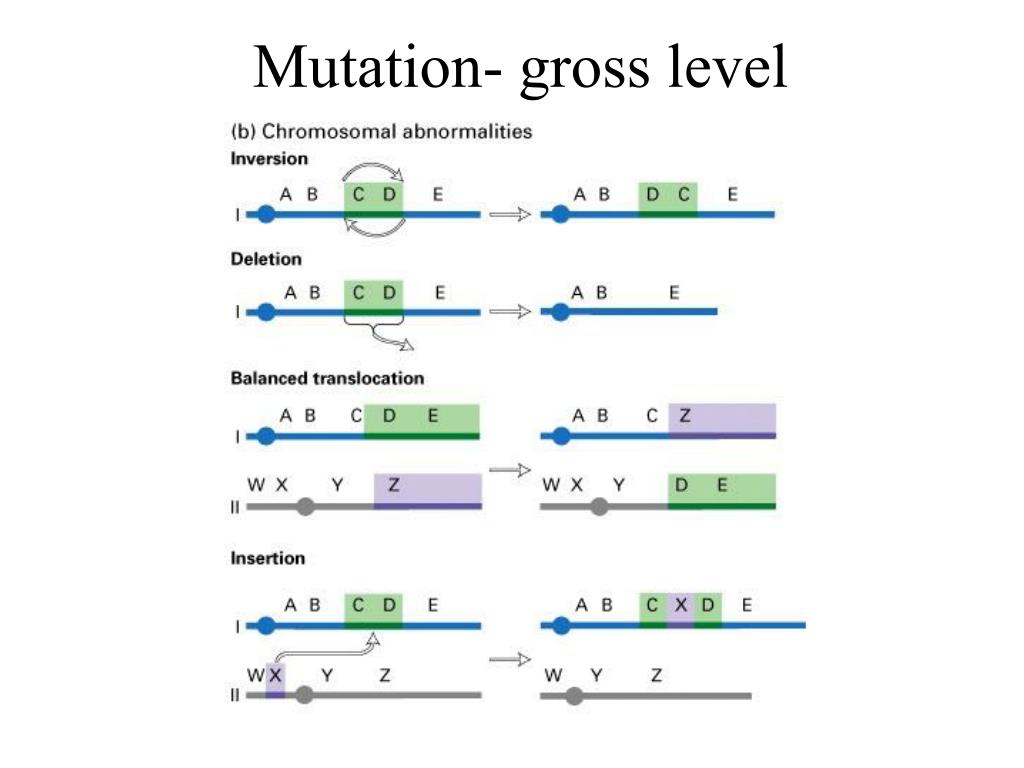 Mutation- gross level

(b) Chromosomal abnormalities

Inversion

I A B C D E

A B D C E

Deletion

I A B C D E

A B E

Balanced translocation

I A B C D E

A B C Z

II W X Y Z

W X Y D E

Insertion

I A B C D E

A B C X D E

II W X Y Z

W Y Z